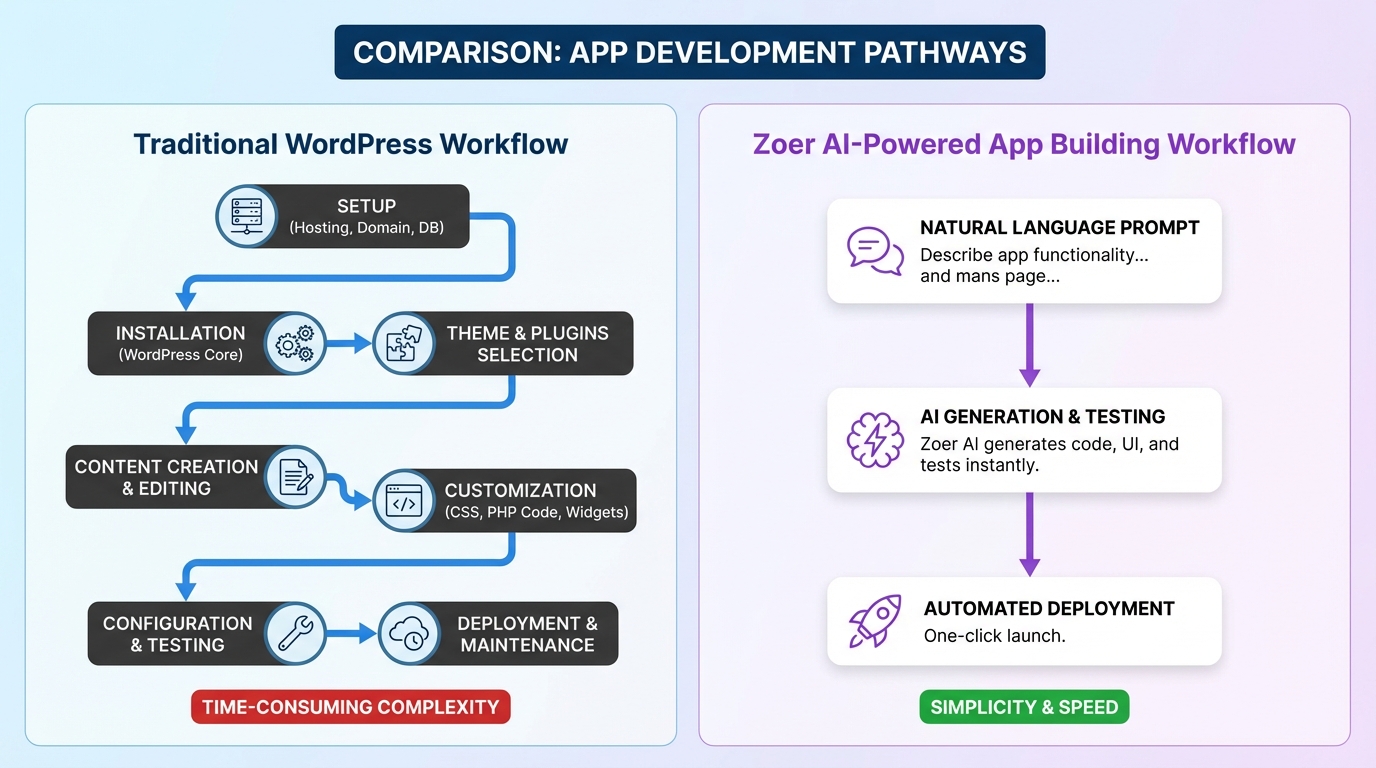 COMPARISON: APP DEVELOPMENT PATHWAYS

Traditional WordPress Workflow

SETUP
(Hosting, Domain, DB)

INSTALLATION
(WordPress Core)

THEME & PLUGINS SELECTION

CONTENT CREATION & EDITING

CUSTOMIZATION
(CSS, PHP Code, Widgets)

CONFIGURATION & TESTING

DEPLOYMENT & MAINTENANCE

TIME-CONSUMING COMPLEXITY

Zoer AI-Powered App Building Workflow

NATURAL LANGUAGE PROMPT
Describe app functionality... and mans page...

AI GENERATION & TESTING
Zoer AI generates code, UI, and tests instantly.

AUTOMATED DEPLOYMENT
One-click launch.

SIMPLICITY & SPEED